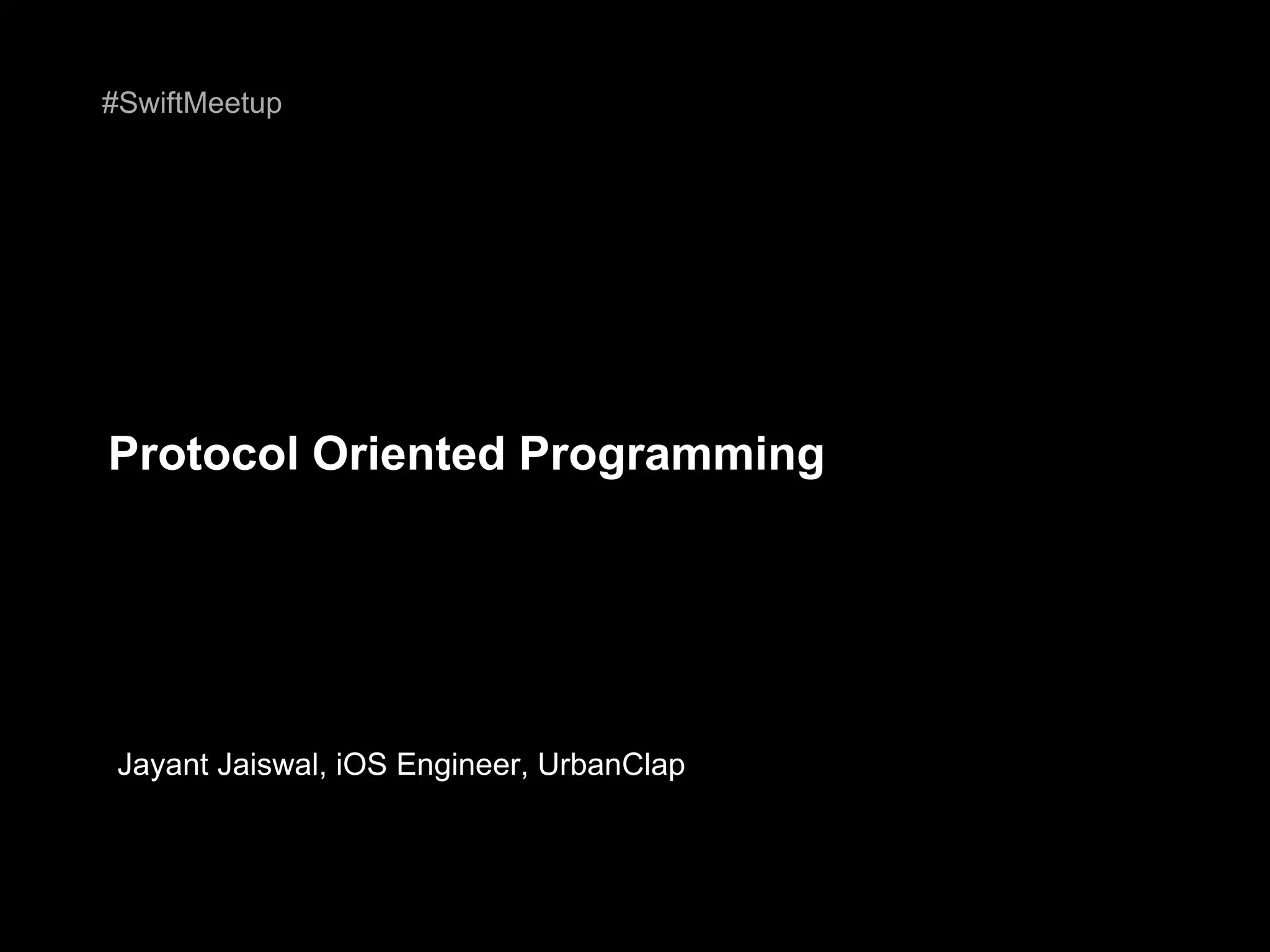 #SwiftMeetup

Protocol Oriented Programming

Jayant Jaiswal, iOS Engineer, UrbanClap